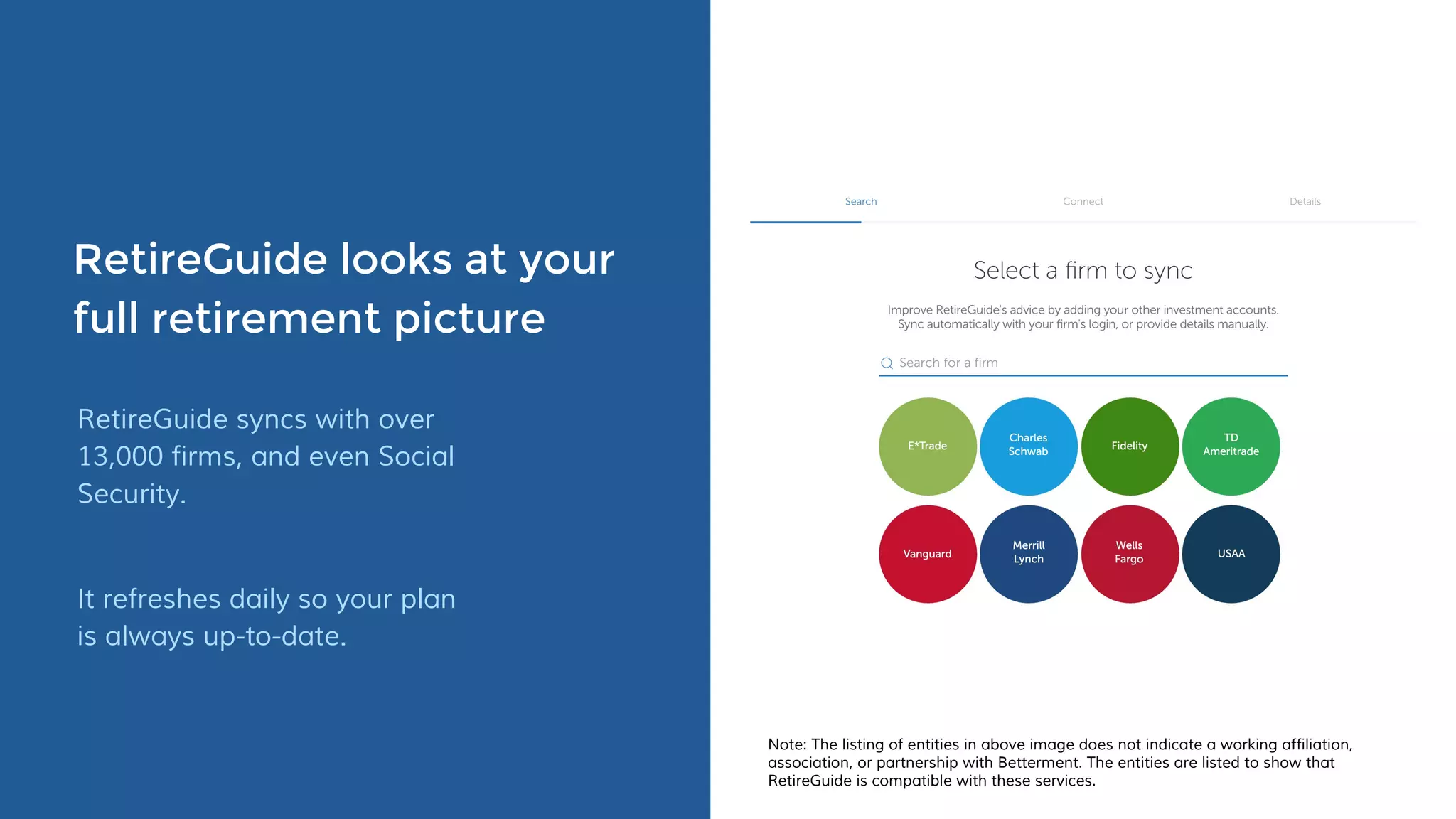 RetireGuide looks at your full retirement picture

RetireGuide syncs with over 13,000 firms, and even Social Security.

It refreshes daily so your plan is always up-to-date.

Search

Connect

Details

Select a firm to sync

Improve RetireGuide's advice by adding your other investment accounts. Sync automatically with your firm's login, or provide details manually.

Search for a firm

E*Trade

Charles Schwab

Fidelity

TD Ameritrade

Vanguard

Merrill Lynch

Wells Fargo

USAA

Note: The listing of entities in above image does not indicate a working affiliation, association, or partnership with Betterment. The entities are listed to show that RetireGuide is compatible with these services.